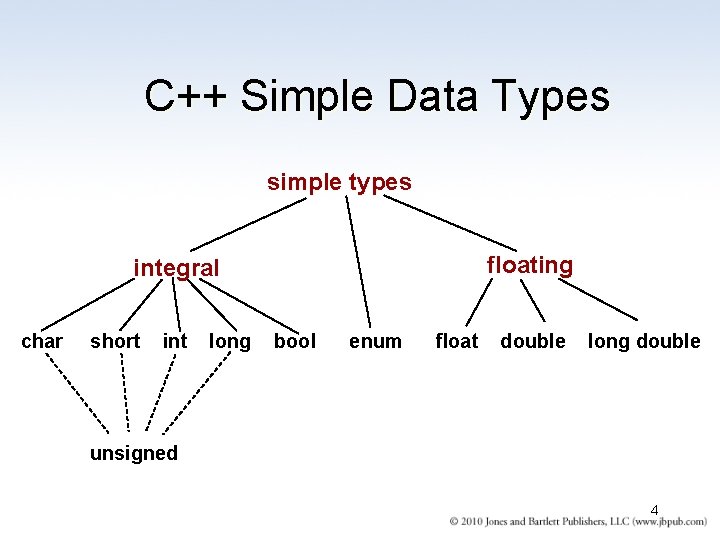 C++ Simple Data Types

simple types

integral

floating

char short int long bool enum float double long double

unsigned

4

© 2010 Jones and Bartlett Publishers, LLC (www.jbpub.com)